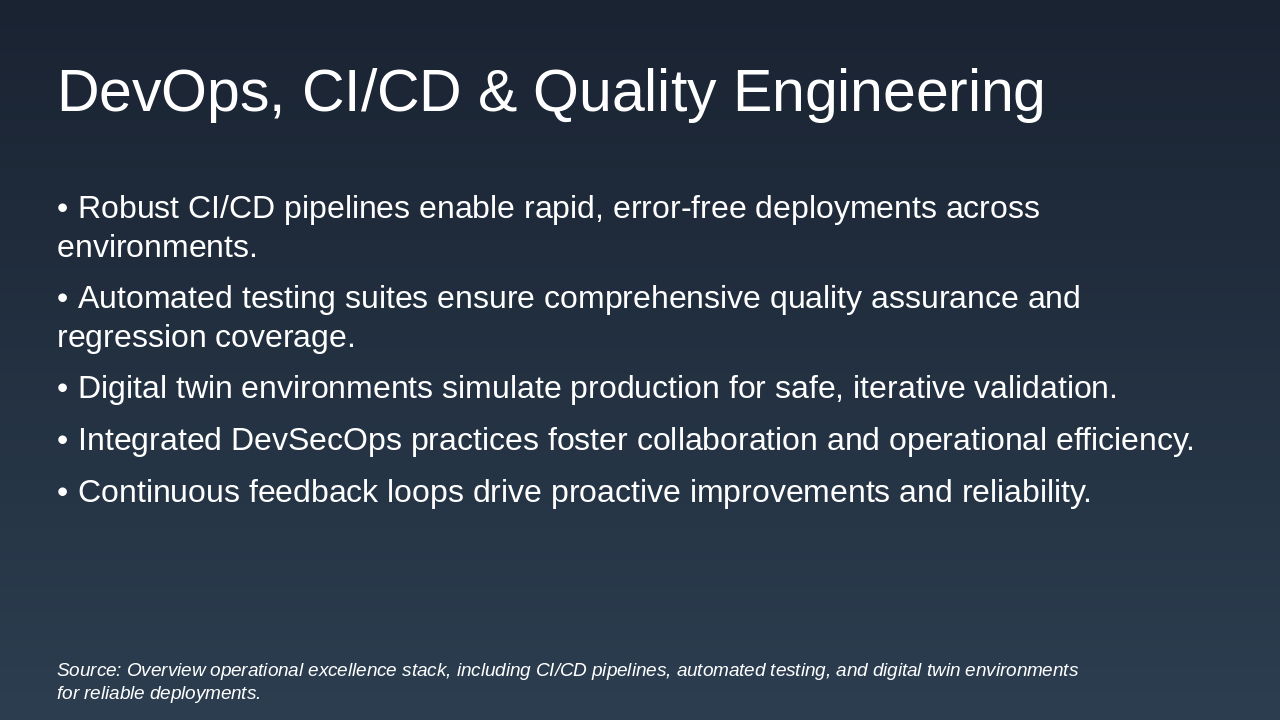 DevOps, CI/CD & Quality Engineering

• Robust CI/CD pipelines enable rapid, error-free deployments across environments.

• Automated testing suites ensure comprehensive quality assurance and regression coverage.

• Digital twin environments simulate production for safe, iterative validation.

• Integrated DevSecOps practices foster collaboration and operational efficiency.

• Continuous feedback loops drive proactive improvements and reliability.

Source: Overview operational excellence stack, including CI/CD pipelines, automated testing, and digital twin environments for reliable deployments.